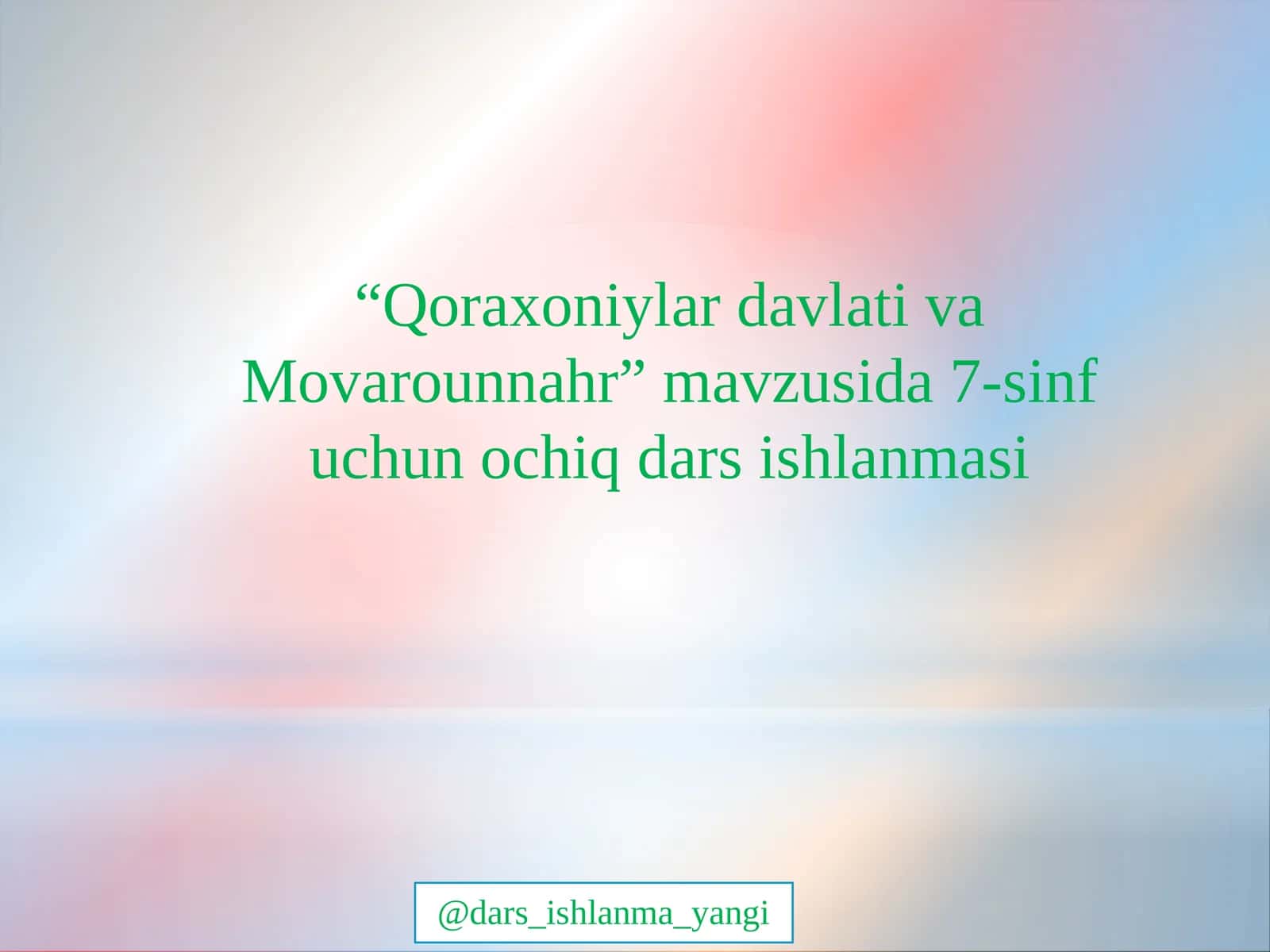 “Qoraxoniylar davlati va Movarounnahr” mavzusida 7-sinf uchun ochiq dars ishlanmasi

@dars_ishlanma_yangi